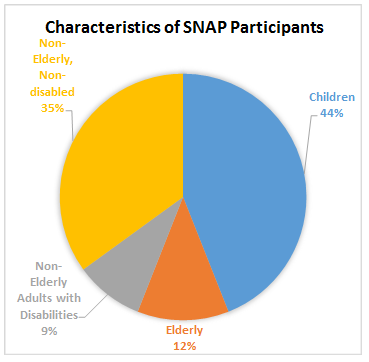 Characteristics of SNAP Participants

Non-Elderly, Non-disabled 35%

Children 44%

Non-Elderly Adults with Disabilities 9%

Elderly 12%